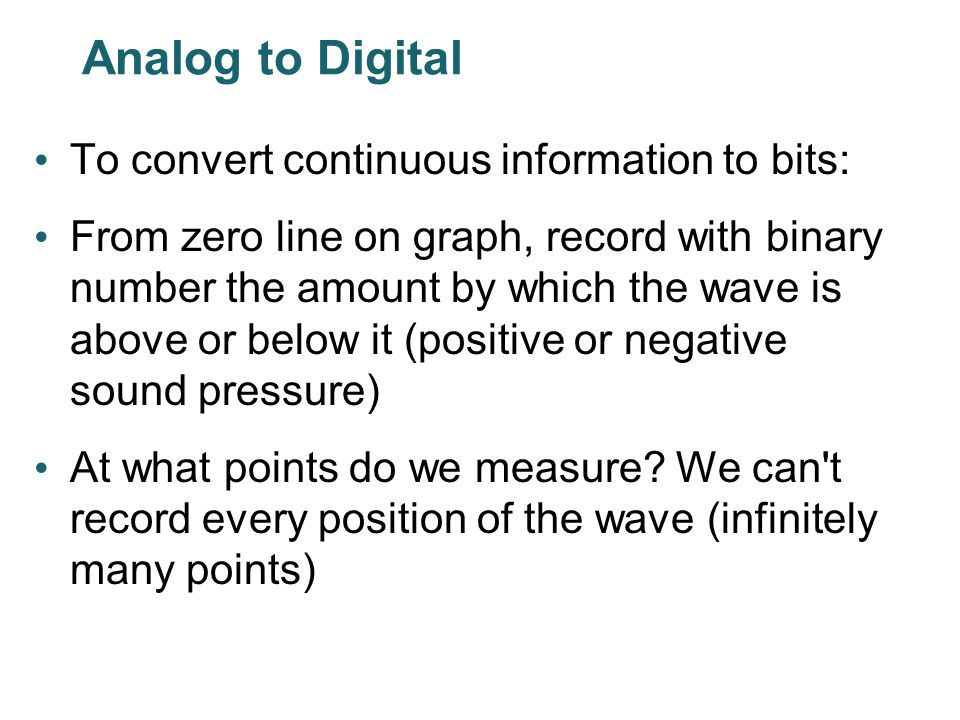 Analog to Digital

• To convert continuous information to bits:

• From zero line on graph, record with binary number the amount by which the wave is above or below it (positive or negative sound pressure)

• At what points do we measure? We can't record every position of the wave (infinitely many points)